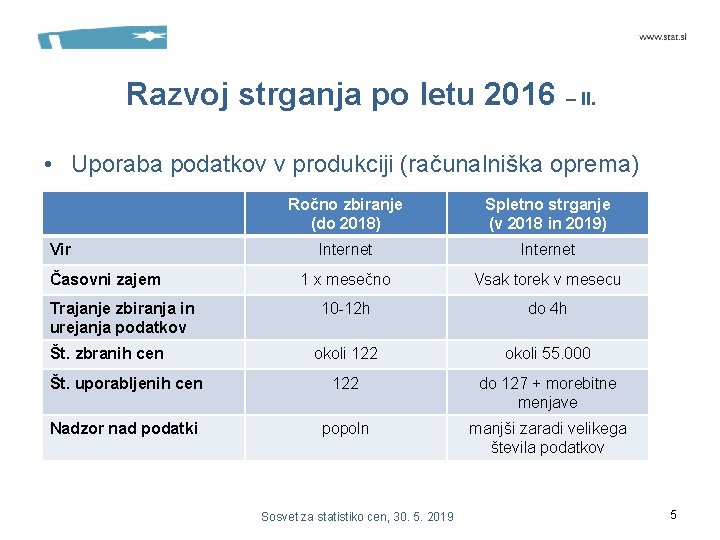 www.stat.si

Razvoj strganja po letu 2016 – II.

• Uporaba podatkov v produkciji (računalniška oprema)

| | Ročno zbiranje (do 2018) | Spletno strganje (v 2018 in 2019) |
|---|---|---|
| Vir | Internet | Internet |
| Časovni zajem | 1 x mesečno | Vsak torek v mesecu |
| Trajanje zbiranja in urejanja podatkov | 10-12h | do 4h |
| Št. zbranih cen | okoli 122 | okoli 55.000 |
| Št. uporabljenih cen | 122 | do 127 + morebitne menjave |
| Nadzor nad podatki | popoln | manjši zaradi velikega števila podatkov |

Sosvet za statistiko cen, 30. 5. 2019

5